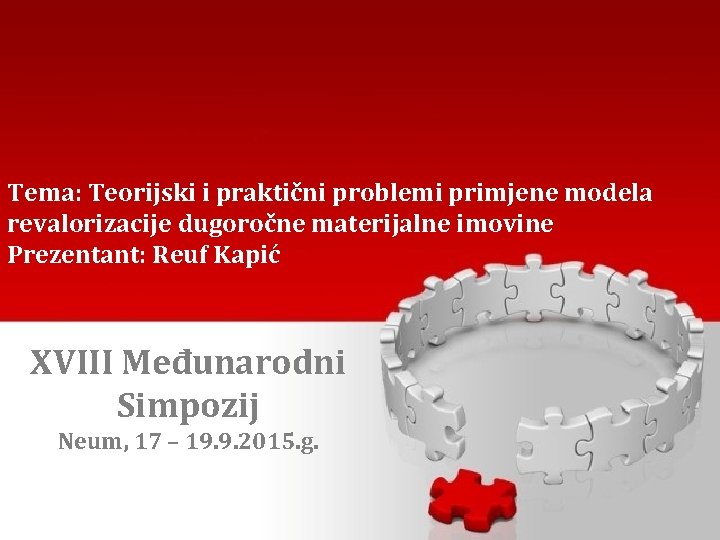 Tema: Teorijski i praktični problemi primjene modela revalorizacije dugoročne materijalne imovine
Prezentant: Reuf Kapić

XVIII Međunarodni Simpozij
Neum, 17 – 19.9.2015.g.